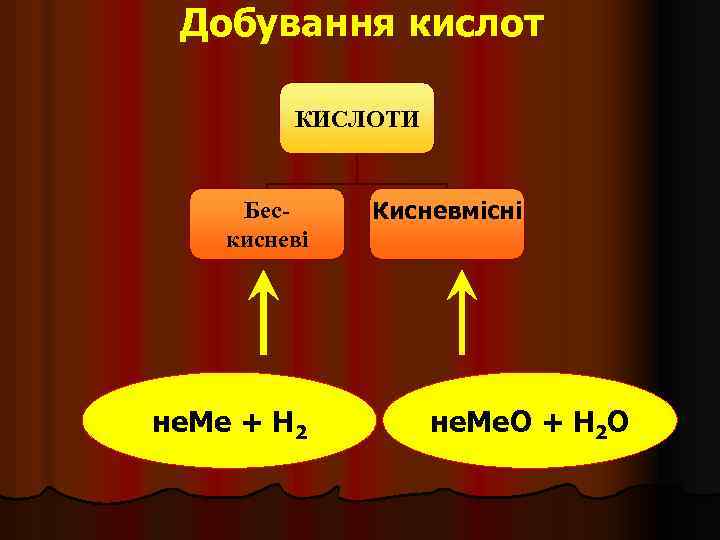 Добування кислот

КИСЛОТИ

Бес-кисневі

Кисневмісні

неМе + $H_2$

неМеО + $H_2O$